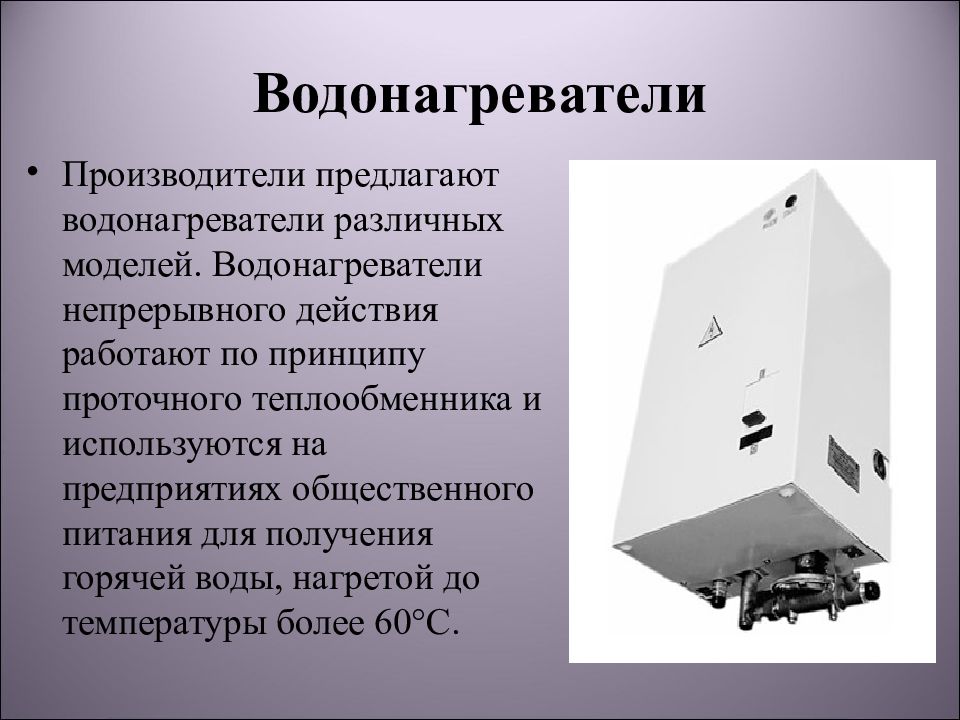 Водонагреватели

• Производители предлагают водонагреватели различных моделей. Водонагреватели непрерывного действия работают по принципу проточного теплообменника и используются на предприятиях общественного питания для получения горячей воды, нагретой до температуры более 60°С.